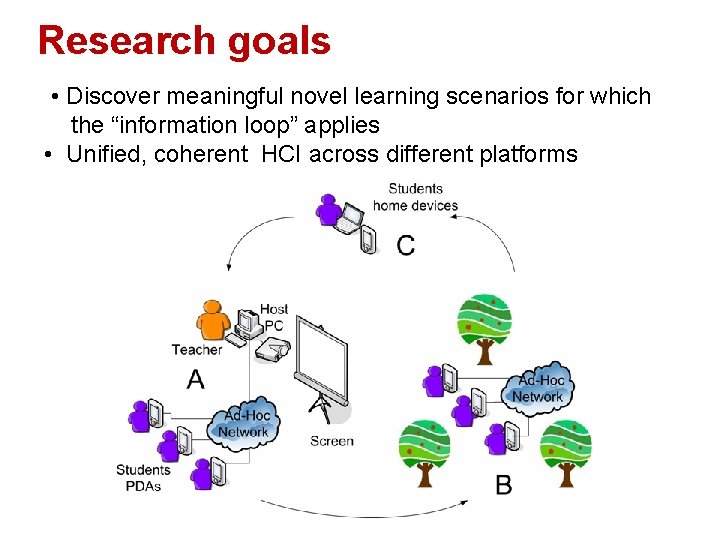 Research goals

• Discover meaningful novel learning scenarios for which the “information loop” applies
• Unified, coherent HCI across different platforms

Students home devices

C

Host PC

Teacher

A

Ad-Hoc Network

Screen

Students PDAs

Ad-Hoc Network

B